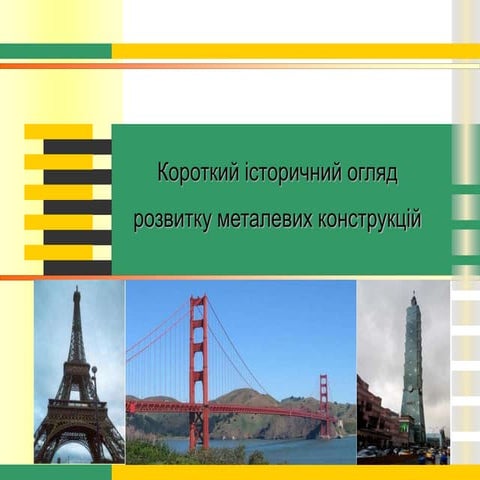 Короткий історичний огляд розвитку металевих конструкцій